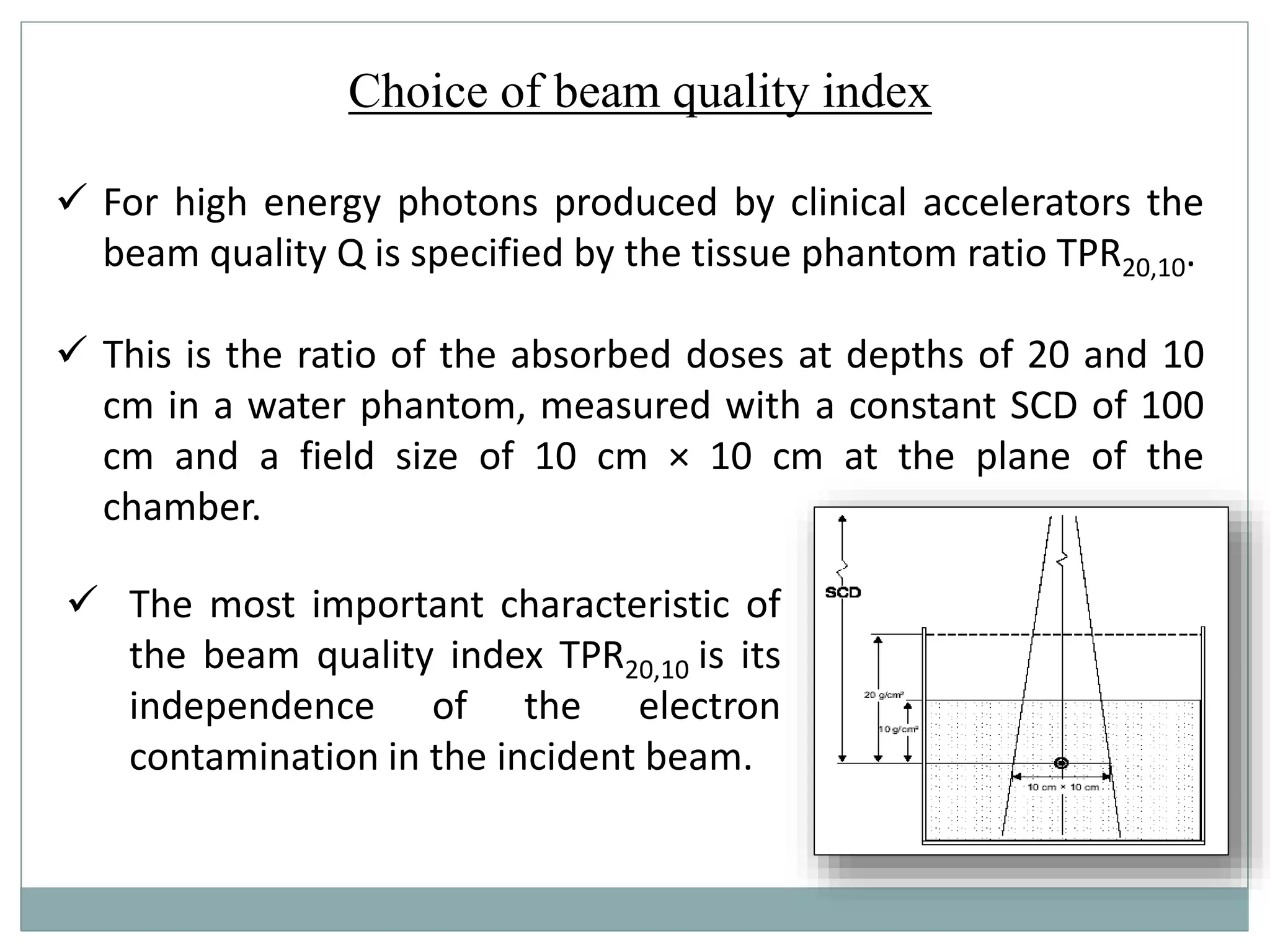 Choice of beam quality index

✓ For high energy photons produced by clinical accelerators the beam quality Q is specified by the tissue phantom ratio $TPR_{20,10}$.

✓ This is the ratio of the absorbed doses at depths of 20 and 10 cm in a water phantom, measured with a constant SCD of 100 cm and a field size of 10 cm × 10 cm at the plane of the chamber.

✓ The most important characteristic of the beam quality index $TPR_{20,10}$ is its independence of the electron contamination in the incident beam.

SCD

20 g/cm²

10 g/cm²

10 cm × 10 cm